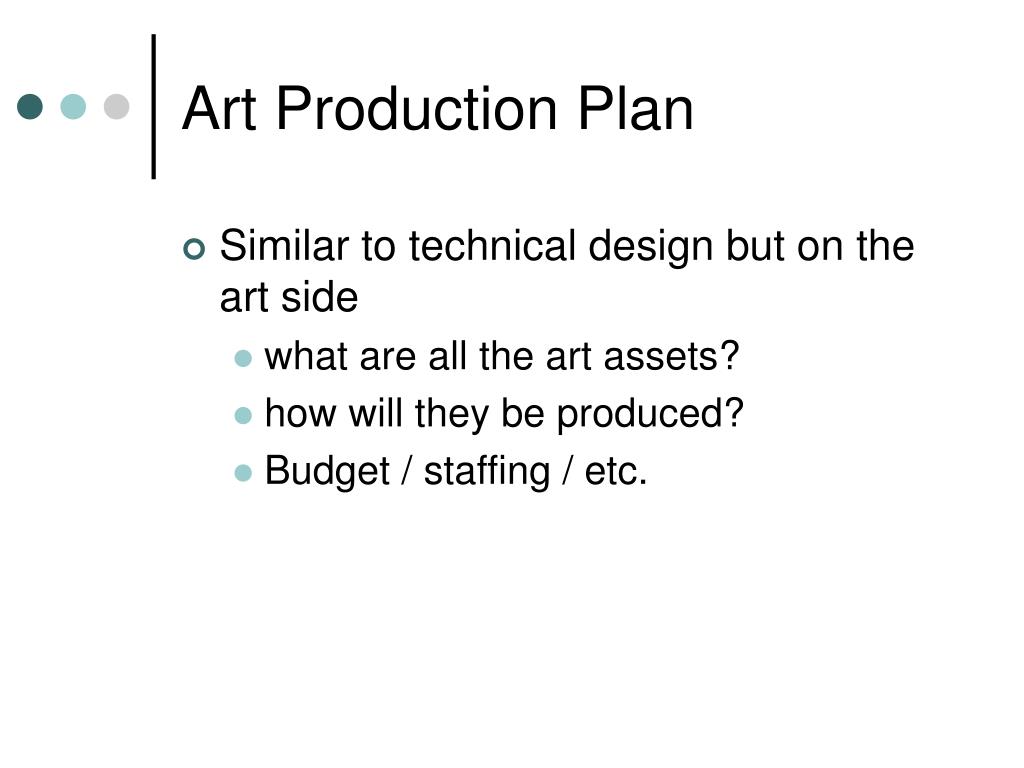 Art Production Plan

Similar to technical design but on the art side

what are all the art assets?

how will they be produced?

Budget / staffing / etc.